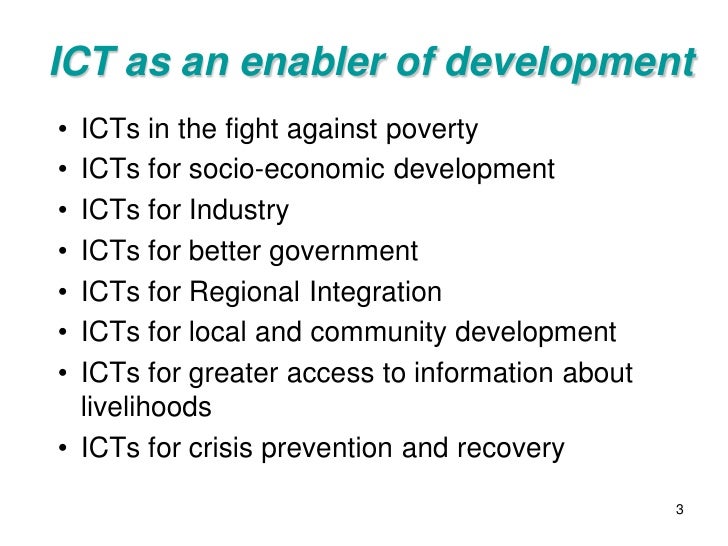 ICT as an enabler of development

• ICTs in the fight against poverty
• ICTs for socio-economic development
• ICTs for Industry
• ICTs for better government
• ICTs for Regional Integration
• ICTs for local and community development
• ICTs for greater access to information about livelihoods
• ICTs for crisis prevention and recovery

3